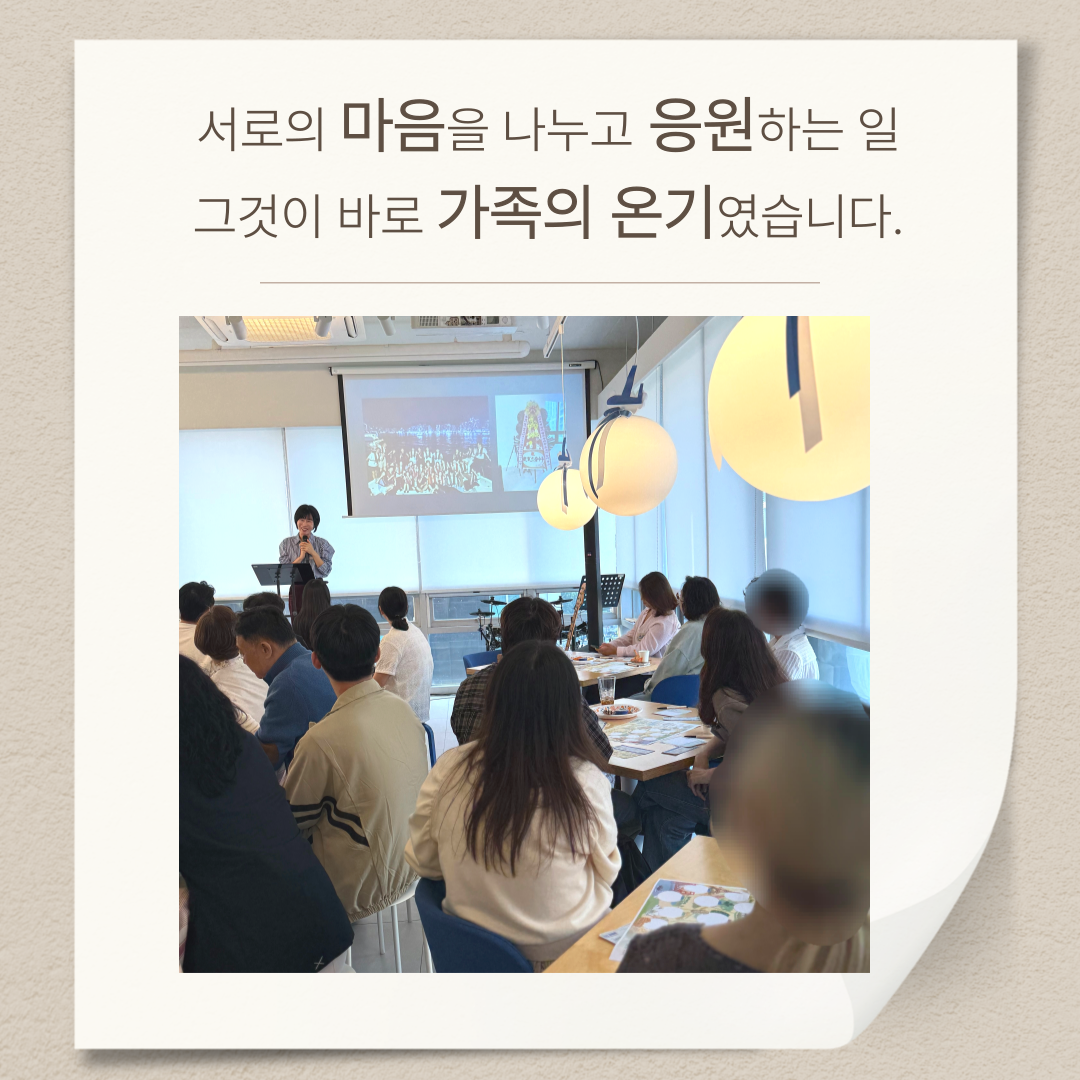 서로의 마음을 나누고 응원하는 일
그것이 바로 가족의 온기였습니다.